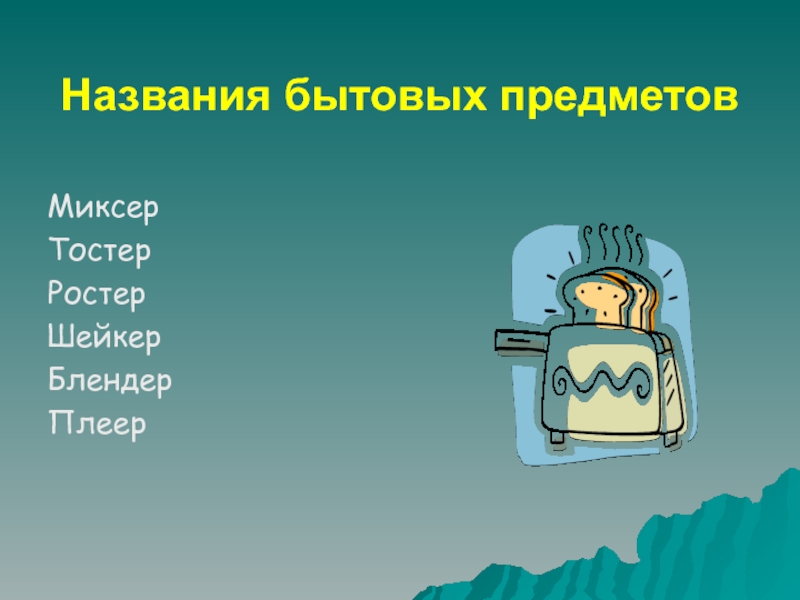 Названия бытовых предметов

Миксер
Тостер
Ростер
Шейкер
Блендер
Плеер